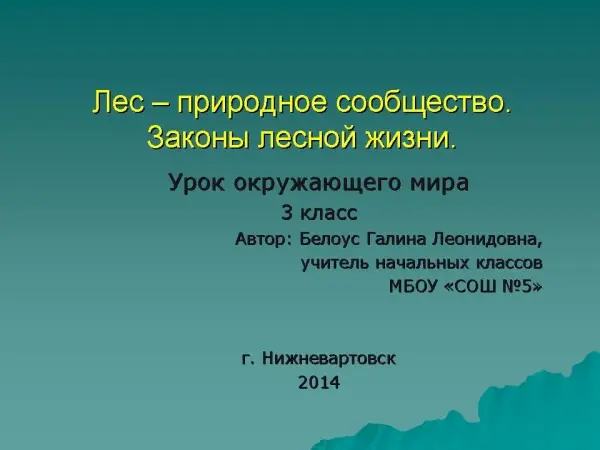 Лес – природное сообщество. Законы лесной жизни.

Урок окружающего мира

3 класс

Автор: Белоус Галина Леонидовна,
учитель начальных классов
МБОУ «СОШ №5»

г. Нижневартовск
2014